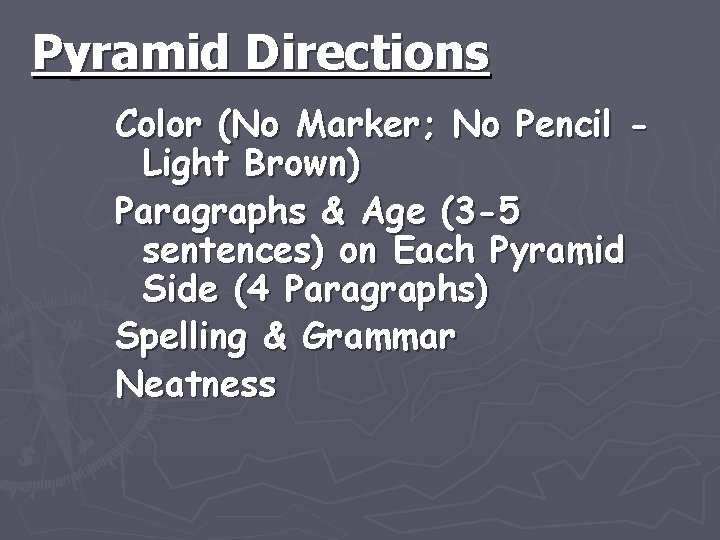 Pyramid Directions

Color (No Marker; No Pencil - Light Brown)

Paragraphs & Age (3-5 sentences) on Each Pyramid Side (4 Paragraphs)

Spelling & Grammar

Neatness